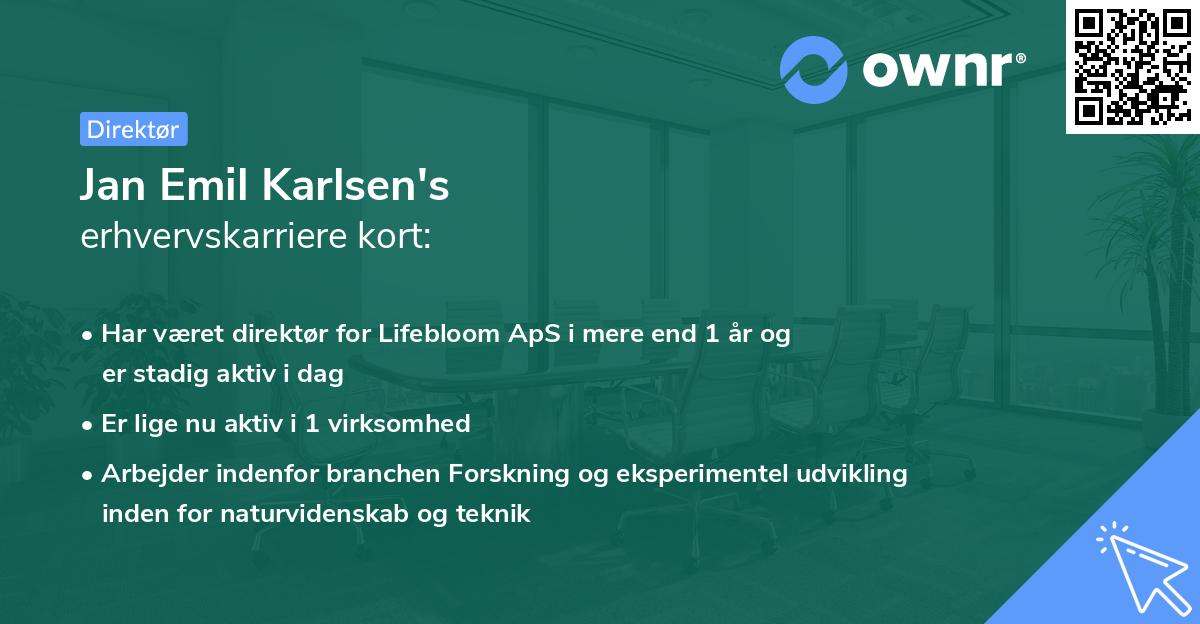 ownr®

Direktør

Jan Emil Karlsen's
erhvervskarriere kort:

• Har været direktør for Lifebloom ApS i mere end 1 år og er stadig aktiv i dag

• Er lige nu aktiv i 1 virksomhed

• Arbejder indenfor branchen Forskning og eksperimentel udvikling inden for naturvidenskab og teknik